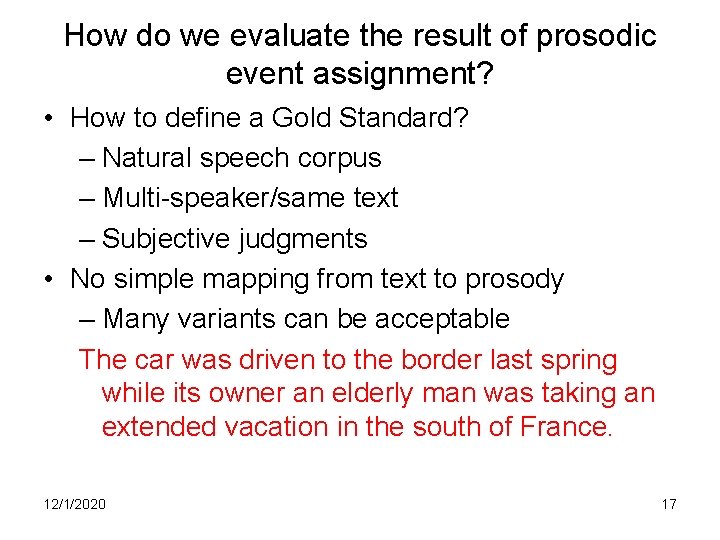 How do we evaluate the result of prosodic event assignment?

• How to define a Gold Standard?
– Natural speech corpus
– Multi-speaker/same text
– Subjective judgments
• No simple mapping from text to prosody
– Many variants can be acceptable

The car was driven to the border last spring while its owner an elderly man was taking an extended vacation in the south of France.

12/1/2020

17